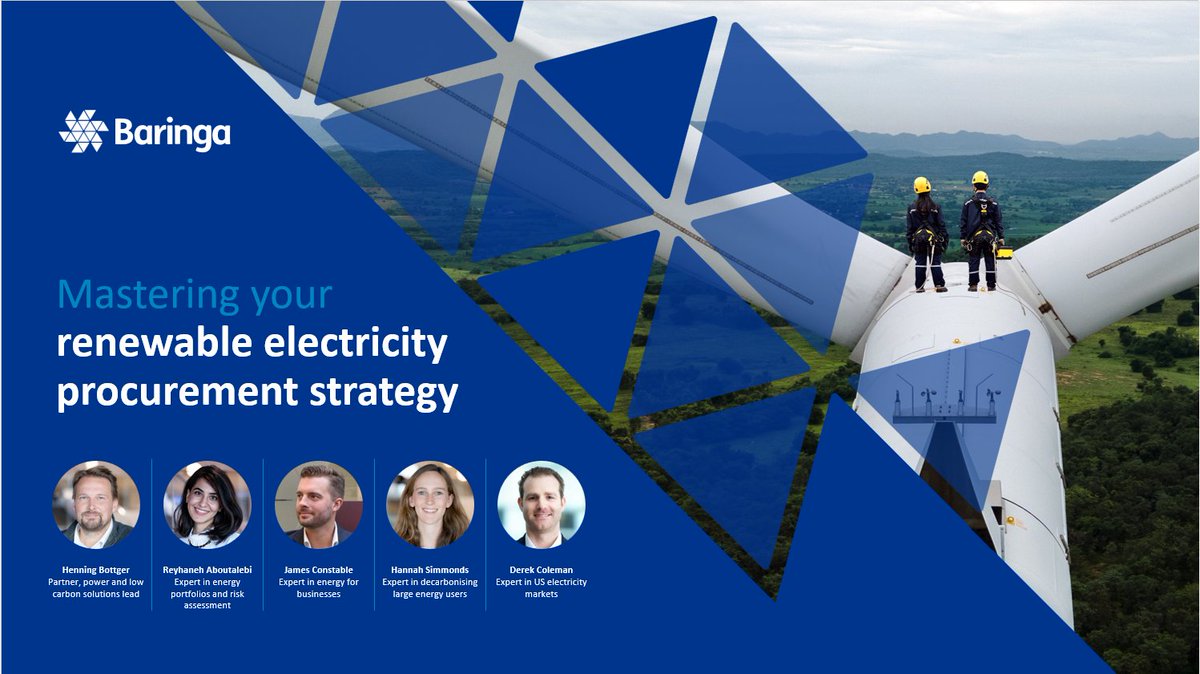 Baringa

Mastering your renewable electricity procurement strategy

Henning Bottger
Partner, power and low carbon solutions lead

Reyhaneh Aboutalebi
Expert in energy portfolios and risk assessment

James Constable
Expert in energy for businesses

Hannah Simmonds
Expert in decarbonising large energy users

Derek Coleman
Expert in US electricity markets